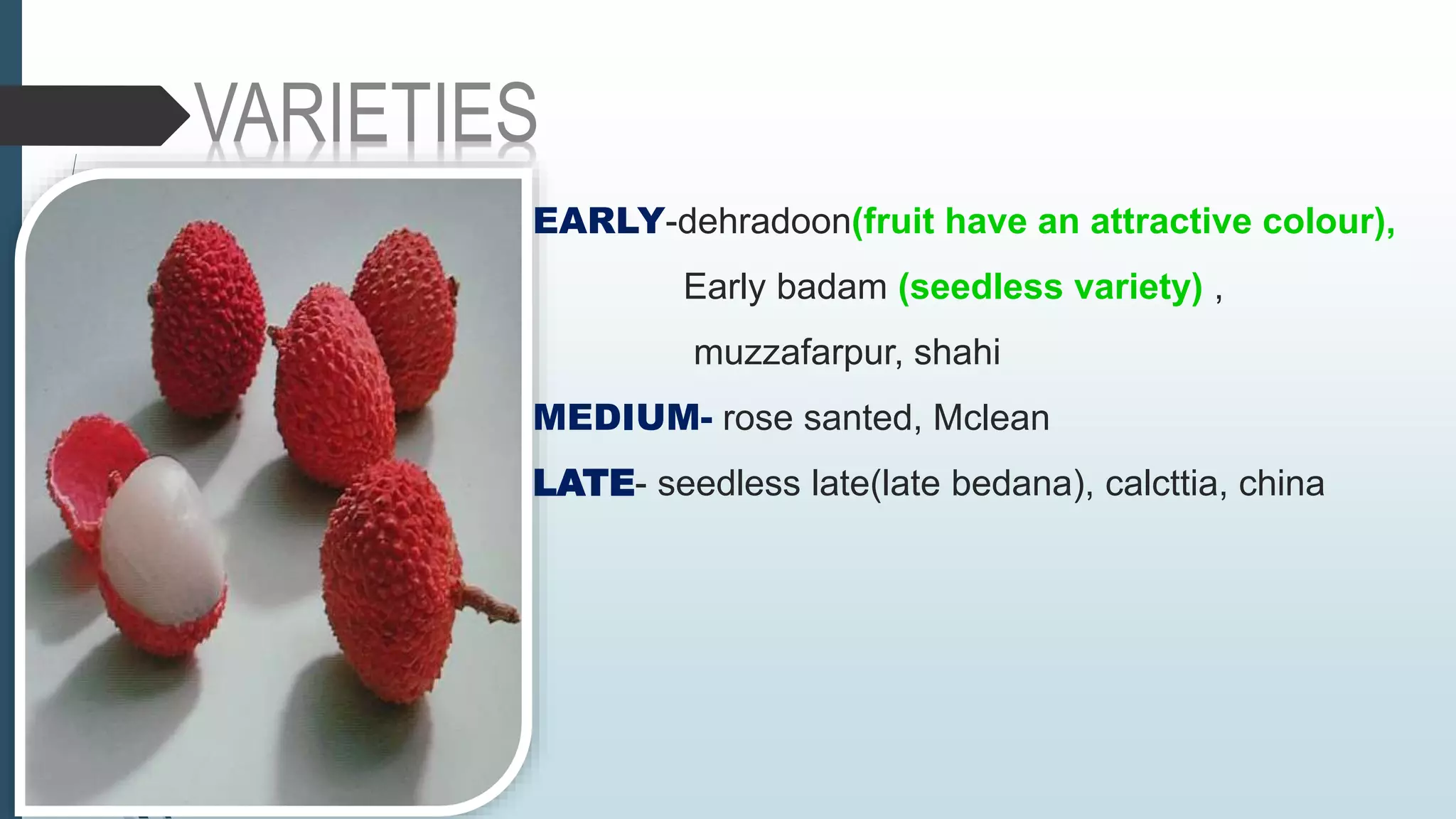 VARIETIES

EARLY-dehradoon(fruit have an attractive colour),

Early badam (seedless variety) ,

muzzafarpur, shahi

MEDIUM- rose santed, Mclean

LATE- seedless late(late bedana), calcttia, china